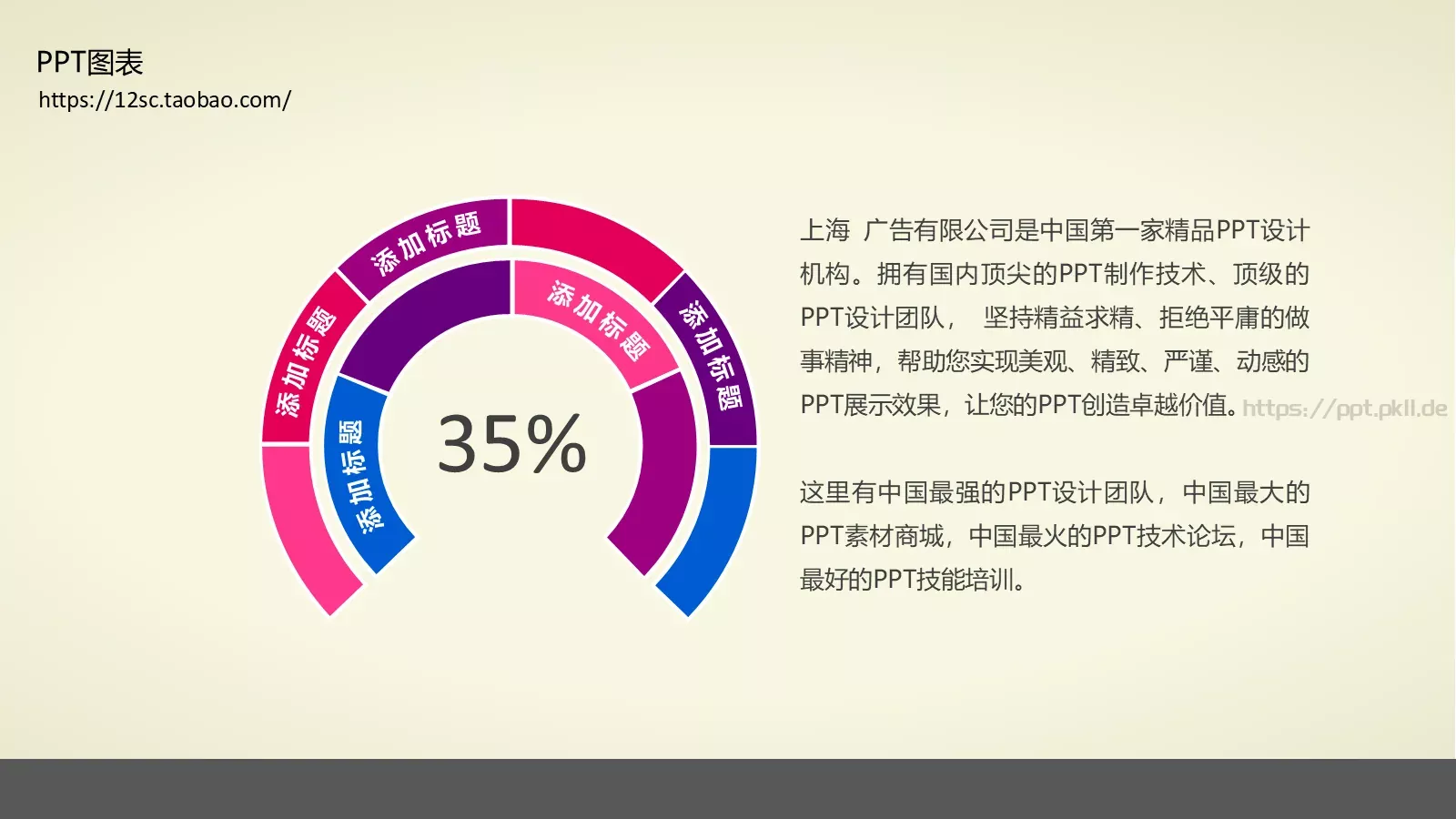 PPT图表
https://12sc.taobao.com/

添加标题

添加标题

添加标题

添加标题

添加标题

35%

上海 广告有限公司是中国第一家精品PPT设计机构。拥有国内顶尖的PPT制作技术、顶级的PPT设计团队， 坚持精益求精、拒绝平庸的做事精神，帮助您实现美观、精致、严谨、动感的PPT展示效果，让您的PPT创造卓越价值。https://ppt.pkll.de

这里有中国最强的PPT设计团队，中国最大的PPT素材商城，中国最火的PPT技术论坛，中国最好的PPT技能培训。